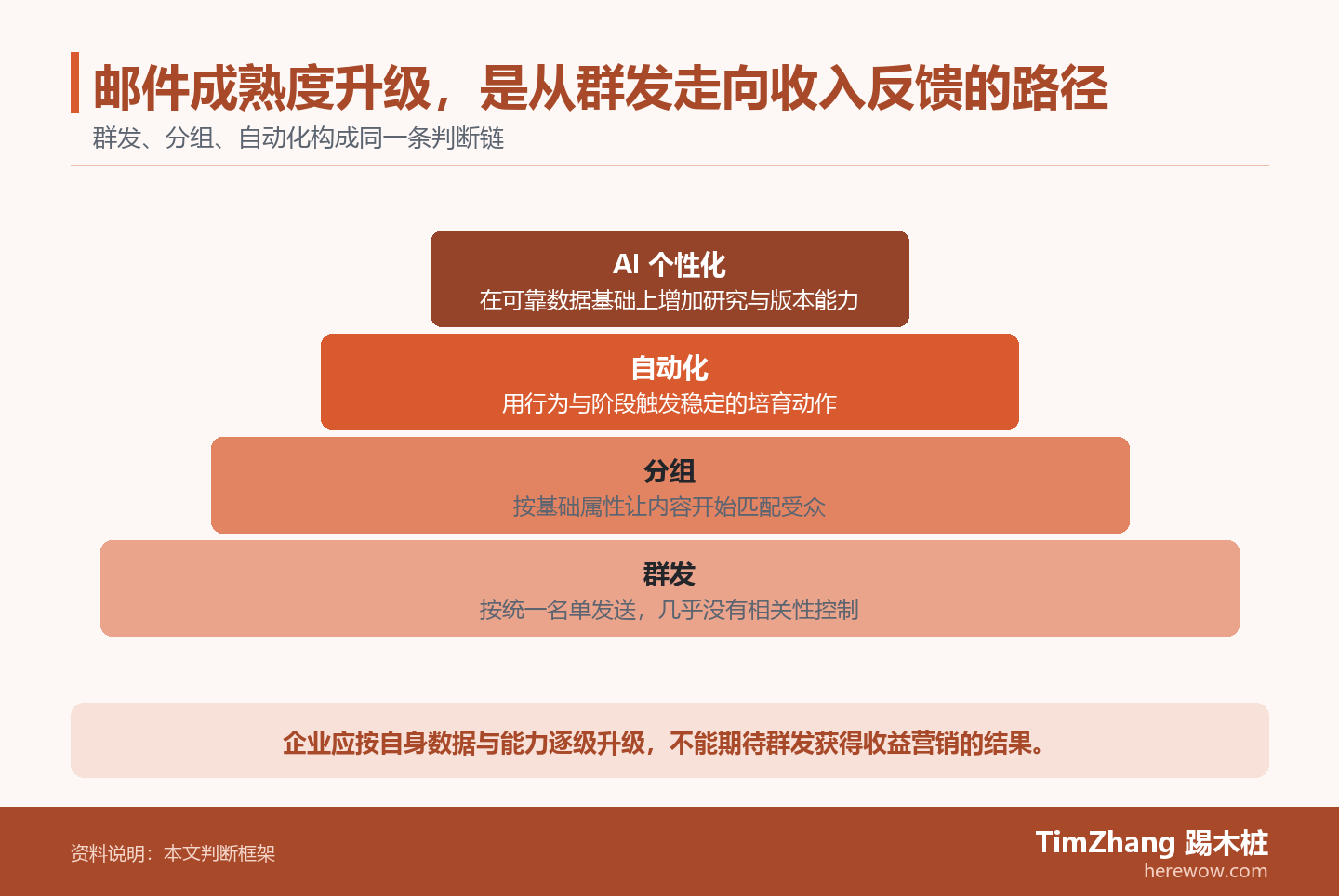 邮件成熟度升级，是从群发走向收入反馈的路径
群发、分组、自动化构成同一条判断链

AI 个性化
在可靠数据基础上增加研究与版本能力

自动化
用行为与阶段触发稳定的培育动作

分组
按基础属性让内容开始匹配受众

群发
按统一名单发送，几乎没有相关性控制

企业应按自身数据与能力逐级升级，不能期待群发获得收益营销的结果。

资料说明：本文判断框架

TimZhang 踢木桩
herewow.com